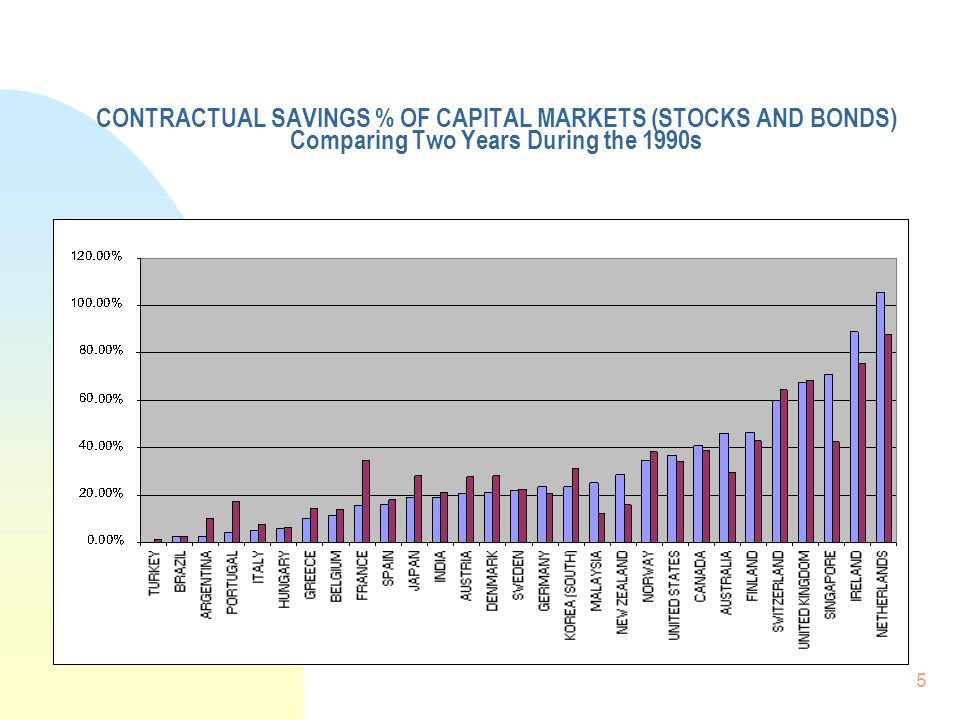 CONTRACTUAL SAVINGS % OF CAPITAL MARKETS (STOCKS AND BONDS)
Comparing Two Years During the 1990s

120.00%
100.00%
80.00%
60.00%
40.00%
20.00%
0.00%

TURKEY
BRAZIL
ARGENTINA
PORTUGAL
ITALY
HUNGARY
GREECE
BELGIUM
FRANCE
SPAIN
JAPAN
INDIA
AUSTRIA
DENMARK
SWEDEN
GERMANY
KOREA (SOUTH)
MALAYSIA
NEW ZEALAND
NORWAY
UNITED STATES
CANADA
AUSTRALIA
FINLAND
SWITZERLAND
UNITED KINGDOM
SINGAPORE
IRELAND
NETHERLANDS

5